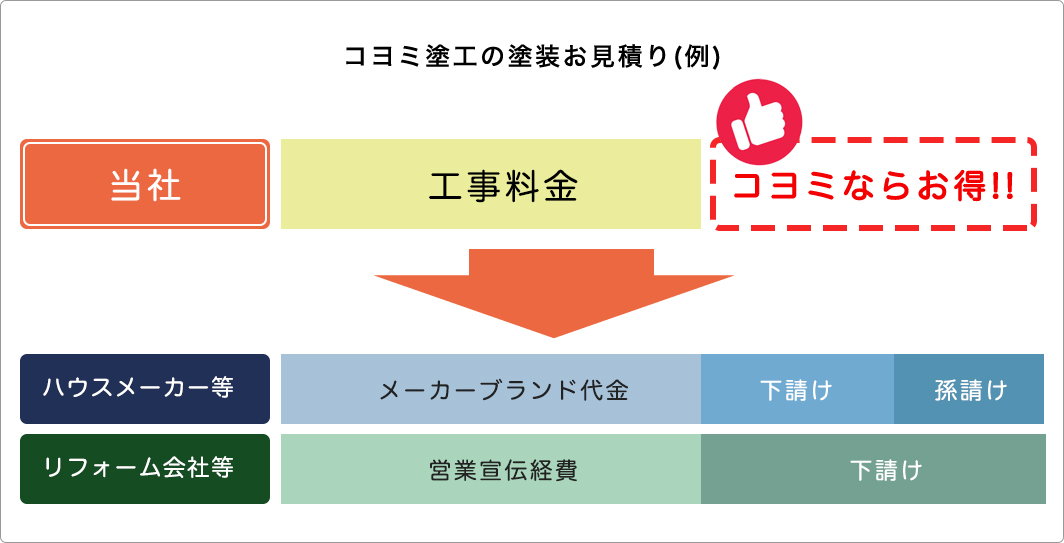 コヨミ塗工の塗装お見積り(例)

当社

工事料金

コヨミならお得!!

ハウスメーカー等

メーカーブランド代金

下請け

孫請け

リフォーム会社等

営業宣伝経費

下請け